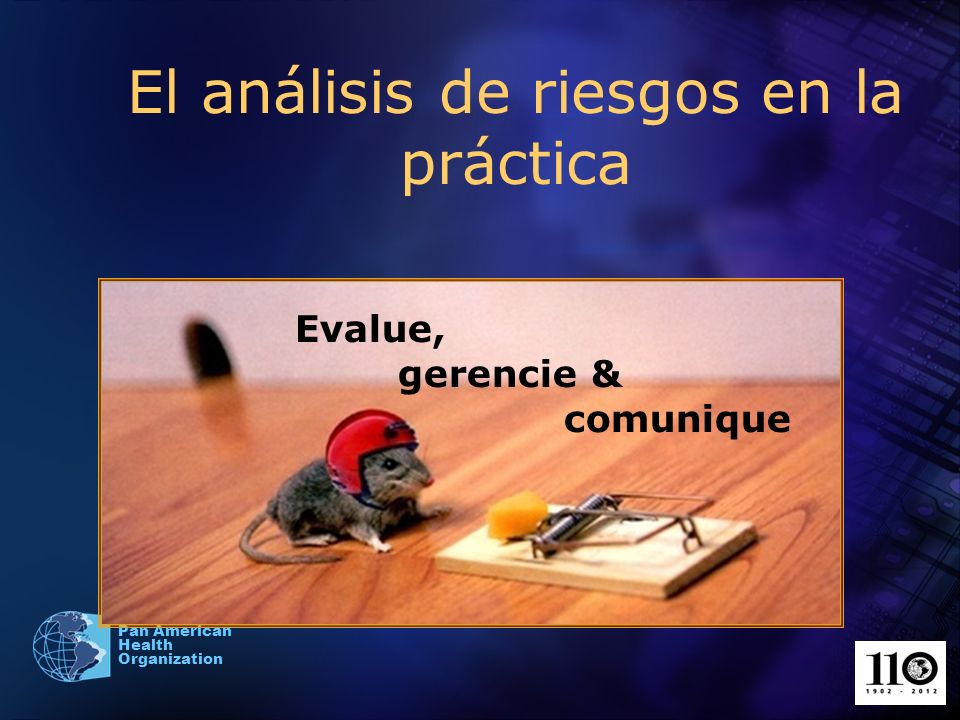 El análisis de riesgos en la práctica

Evalue,
gerencie &
comunique

Pan American
Health
Organization

110
1902 - 2012